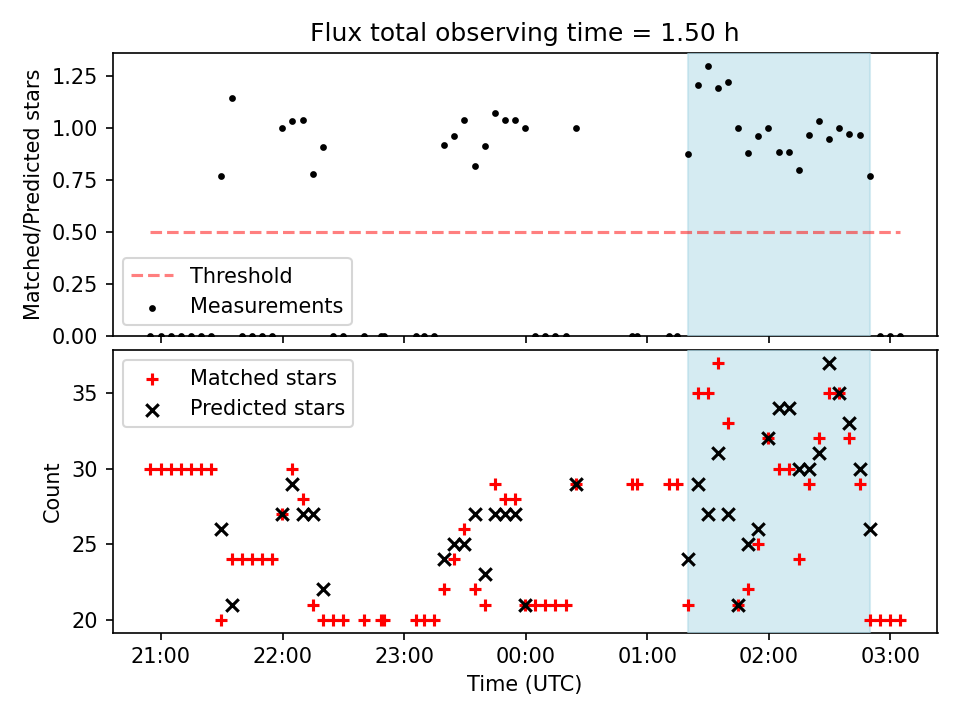 Flux total observing time = 1.50 h

Matched/Predicted stars

1.25
1.00
0.75
0.50
0.25
0.00

Threshold
Measurements

Count

35
30
25
20

Matched stars
Predicted stars

21:00 22:00 23:00 00:00 01:00 02:00 03:00

Time (UTC)